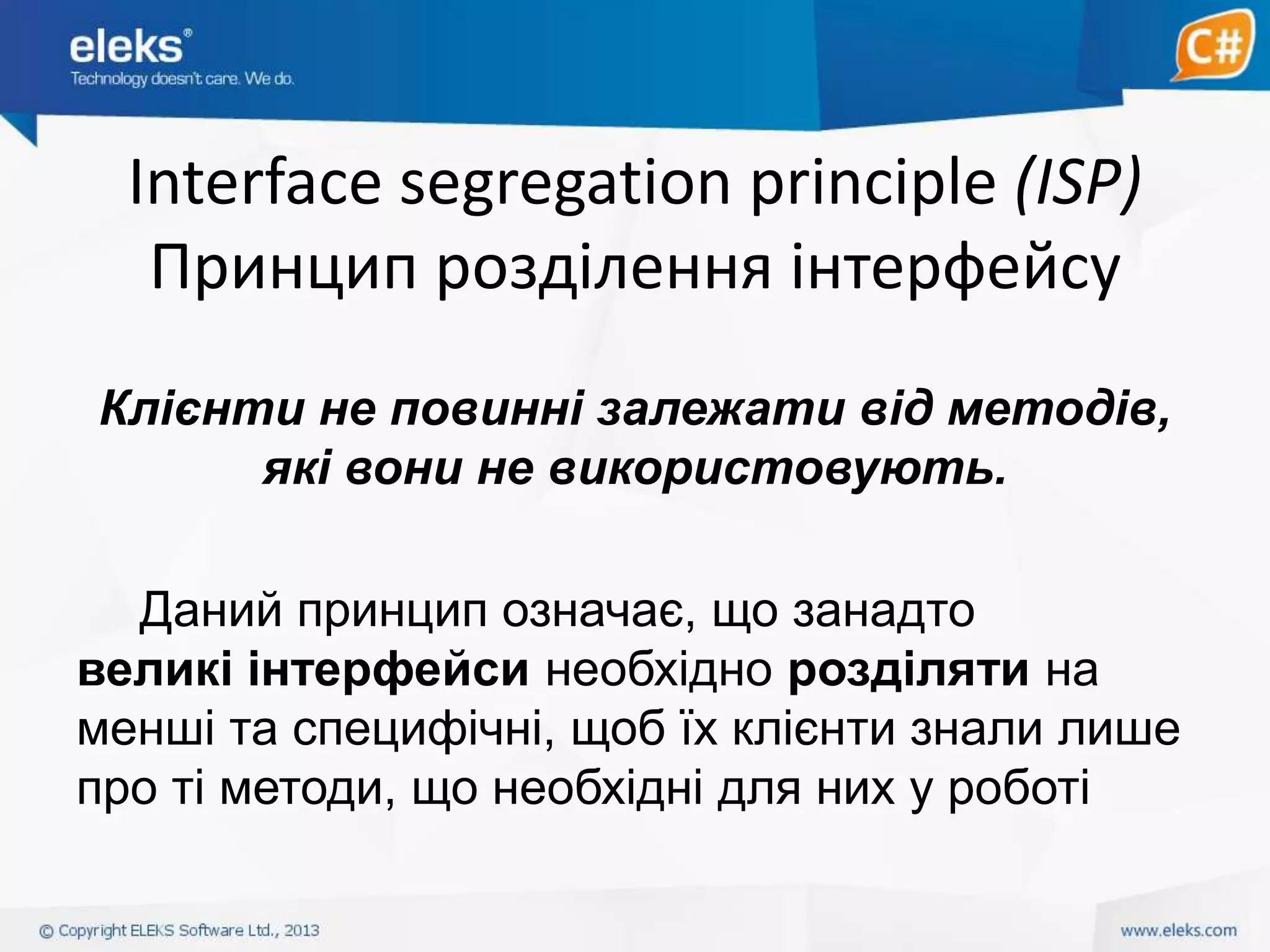 eleks®
Technology doesn't care. We do.

C#

Interface segregation principle (ISP)
Принцип розділення інтерфейсу

Клієнти не повинні залежати від методів, які вони не використовують.

Даний принцип означає, що занадто великі інтерфейси необхідно розділяти на менші та специфічні, щоб їх клієнти знали лише про ті методи, що необхідні для них у роботі

© Copyright ELEKS Software Ltd., 2013

www.eleks.com